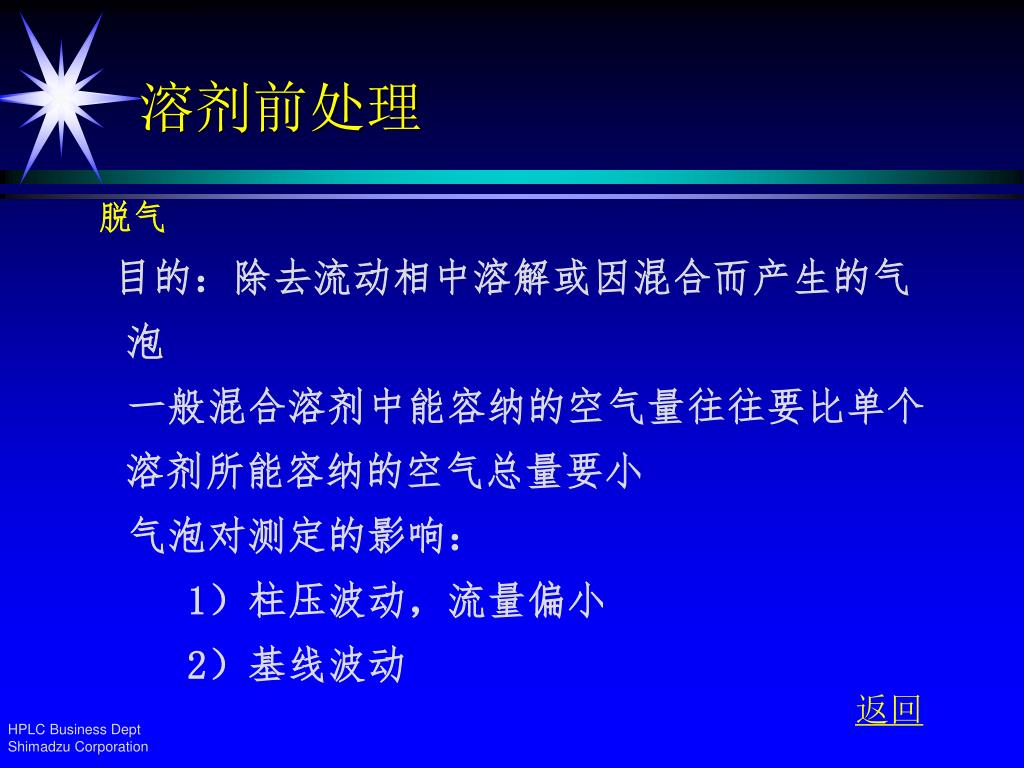 溶剂前处理

脱气

目的：除去流动相中溶解或因混合而产生的气泡

一般混合溶剂中能容纳的空气量往往要比单个溶剂所能容纳的空气总量要小

气泡对测定的影响：

1）柱压波动，流量偏小

2）基线波动

返回

HPLC Business Dept
Shimadzu Corporation